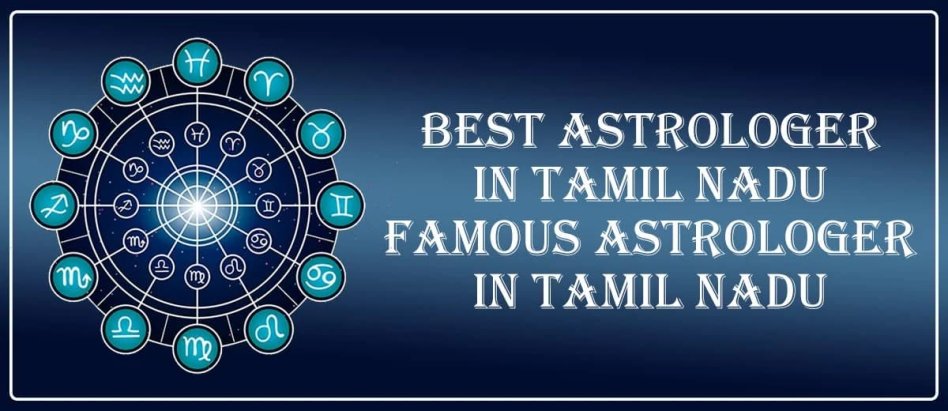 BEST ASTROLOGER IN TAMIL NADU FAMOUS ASTROLOGER IN TAMIL NADU